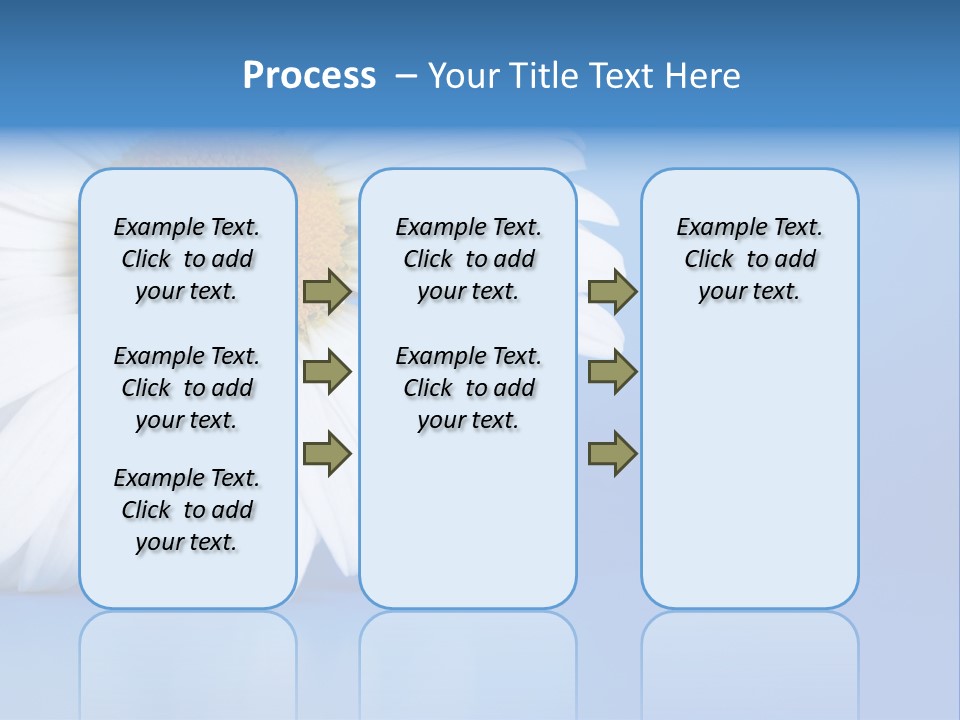 Process – Your Title Text Here

Example Text. Click to add your text.

Example Text. Click to add your text.

Example Text. Click to add your text.

Example Text. Click to add your text.

Example Text. Click to add your text.

Example Text. Click to add your text.